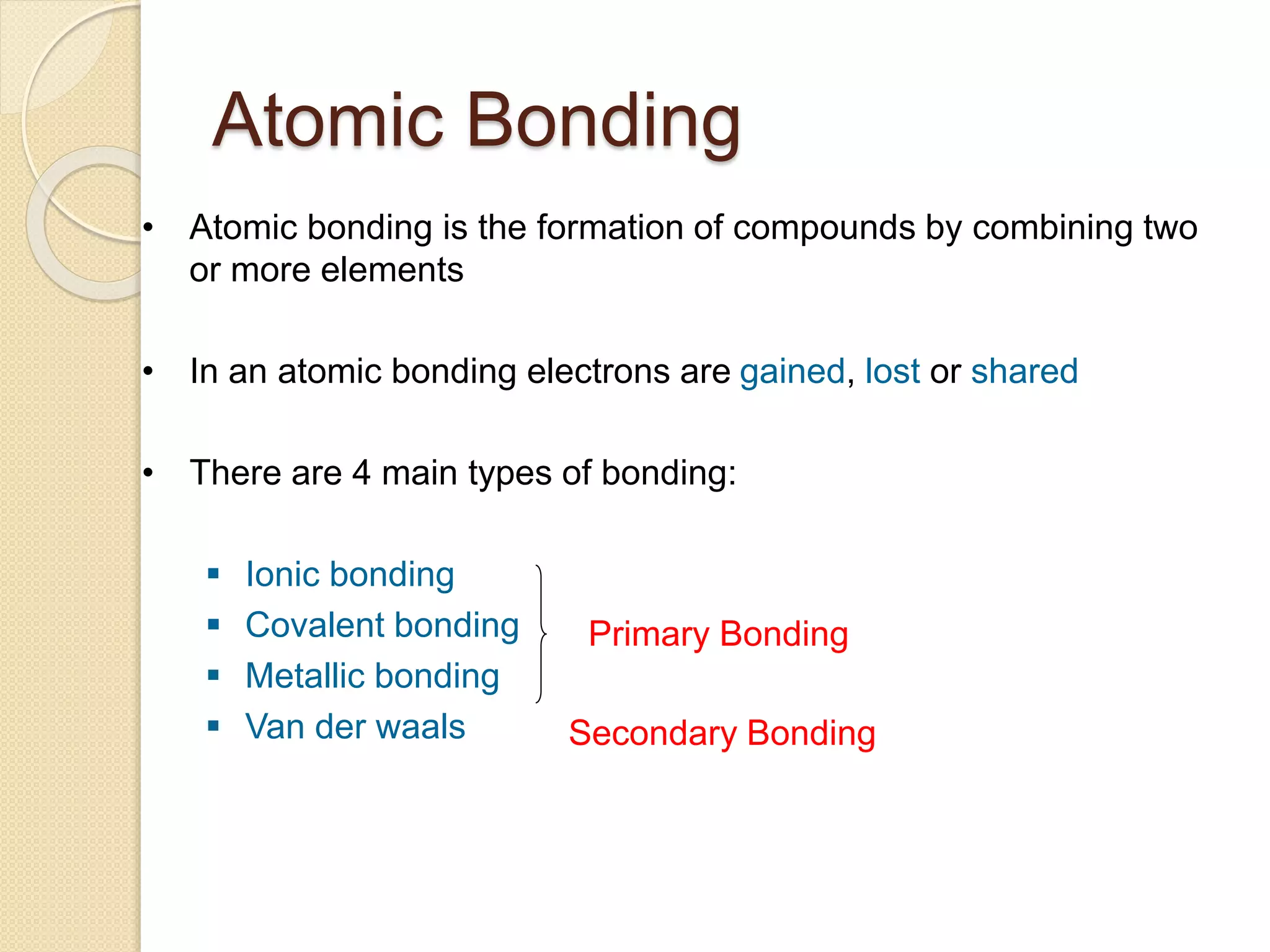 Atomic Bonding

• Atomic bonding is the formation of compounds by combining two or more elements

• In an atomic bonding electrons are gained, lost or shared

• There are 4 main types of bonding:

▪ Ionic bonding
▪ Covalent bonding
▪ Metallic bonding
▪ Van der waals

Primary Bonding

Secondary Bonding